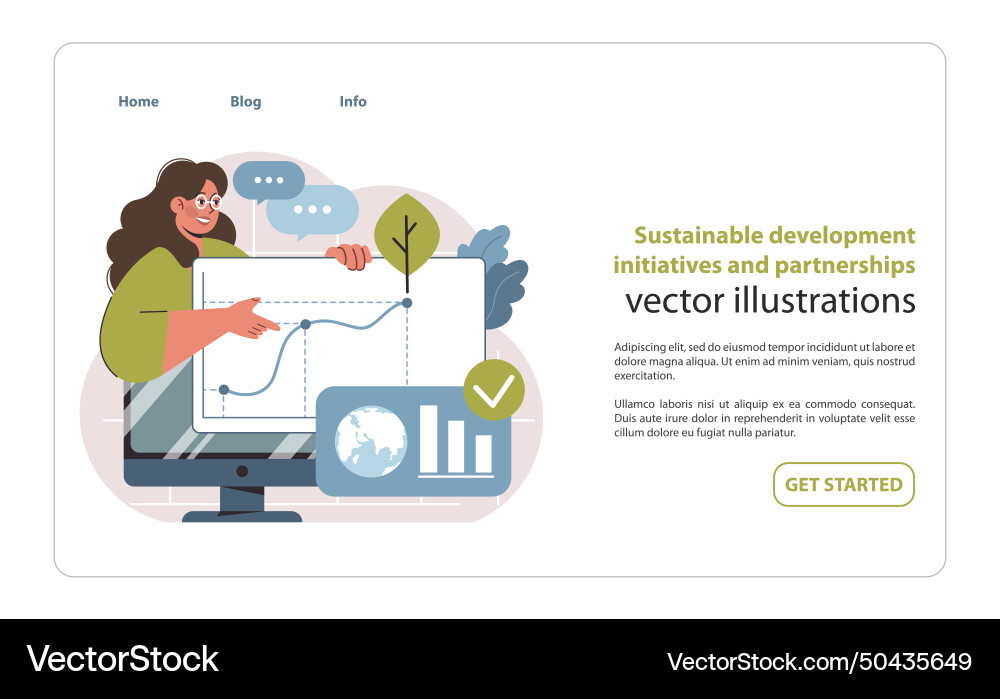 Home Blog Info

Sustainable development initiatives and partnerships
vector illustrations

Adipiscing elit, sed do eiusmod tempor incididunt ut labore et dolore magna aliqua. Ut enim ad minim veniam, quis nostrud exercitation.

Ullamco laboris nisi ut aliquip ex ea commodo consequat. Duis aute irure dolor in reprehenderit in voluptate velit esse cillum dolore eu fugiat nulla pariatur.

GET STARTED

VectorStock

VectorStock.com/50435649